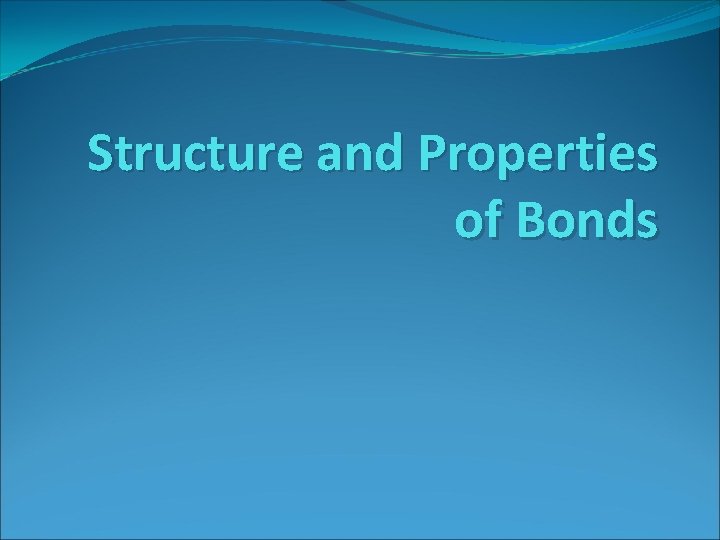 Structure and Properties of Bonds